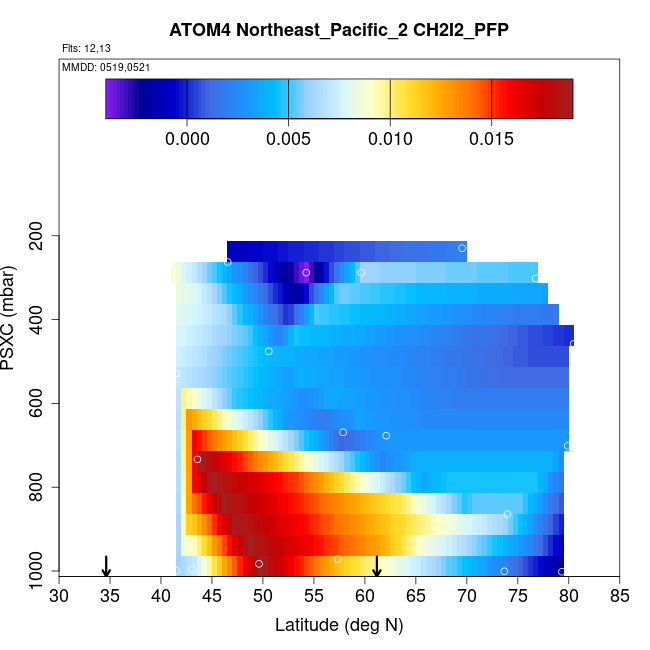 ATOM4 Northeast_Pacific_2 CH2I2_PFP

Flts: 12,13

MMDD: 0519,0521

0.000
0.005
0.010
0.015

PSXC (mbar)

200
400
600
800
1000

30 35 40 45 50 55 60 65 70 75 80 85

Latitude (deg N)